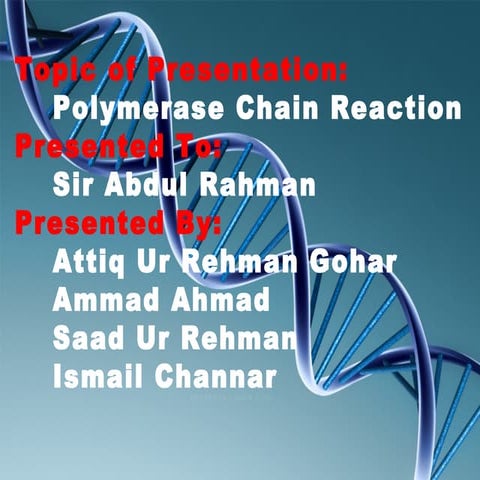 Topic of Presentation:
Polymerase Chain Reaction
Presented To:
Sir Abdul Rahman
Presented By:
Attiq Ur Rehman Gohar
Ammad Ahmad
Saad Ur Rehman
Ismail Channar